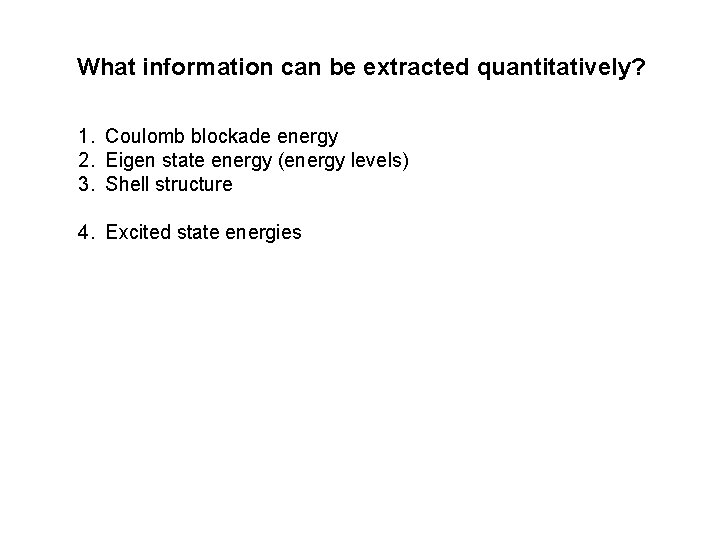 What information can be extracted quantitatively?

1. Coulomb blockade energy
2. Eigen state energy (energy levels)
3. Shell structure

4. Excited state energies